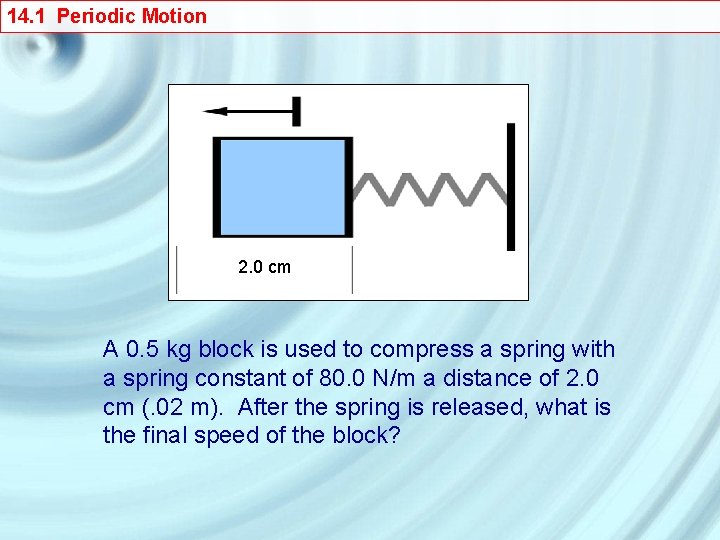 14.1 Periodic Motion

2.0 cm

A 0.5 kg block is used to compress a spring with a spring constant of 80.0 N/m a distance of 2.0 cm (.02 m). After the spring is released, what is the final speed of the block?